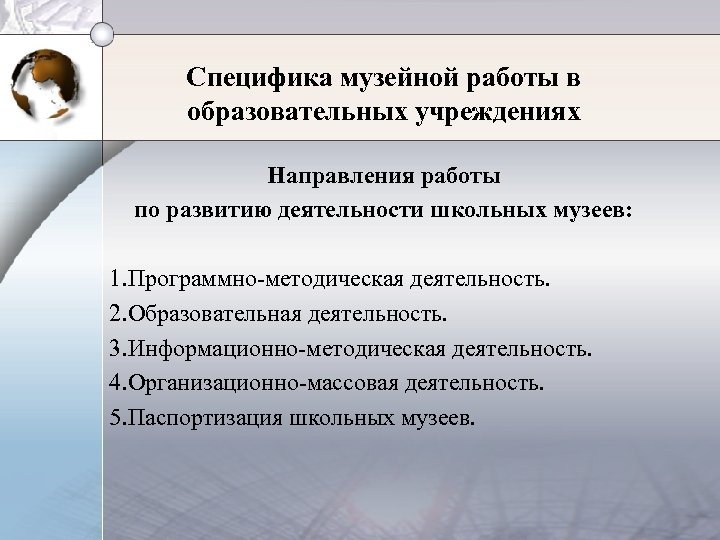 Специфика музейной работы в образовательных учреждениях

Направления работы
по развитию деятельности школьных музеев:

1.Программно-методическая деятельность.
2.Образовательная деятельность.
3.Информационно-методическая деятельность.
4.Организационно-массовая деятельность.
5.Паспортизация школьных музеев.